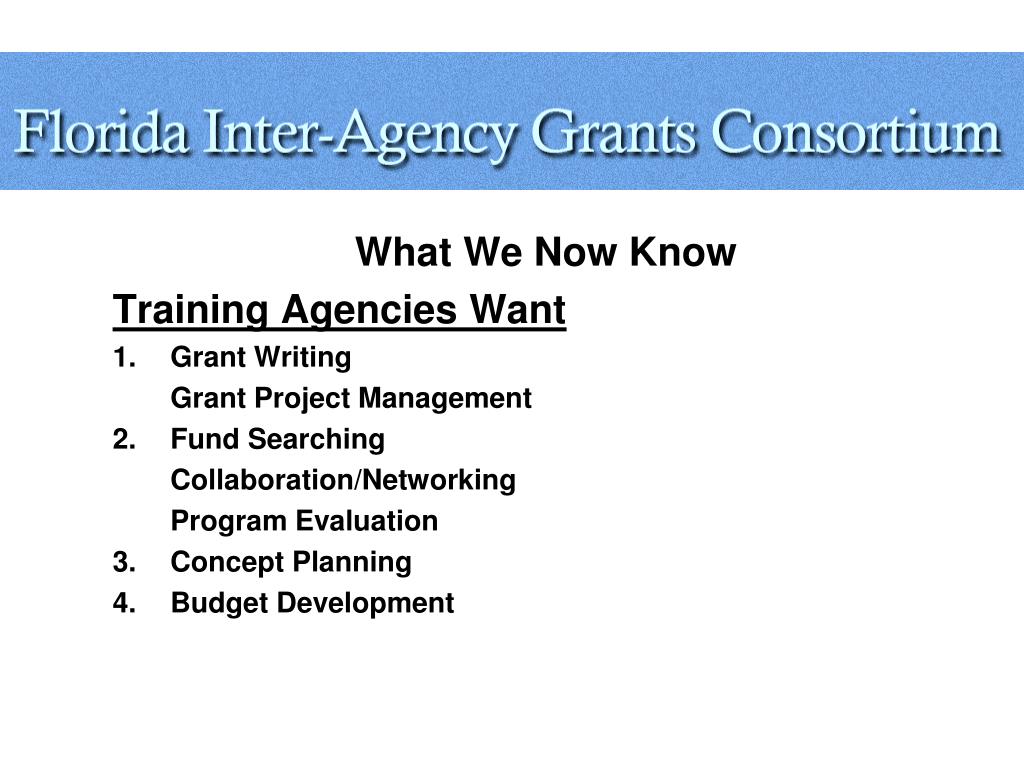 Florida Inter-Agency Grants Consortium

What We Now Know

Training Agencies Want

1. Grant Writing
Grant Project Management
2. Fund Searching
Collaboration/Networking
Program Evaluation
3. Concept Planning
4. Budget Development